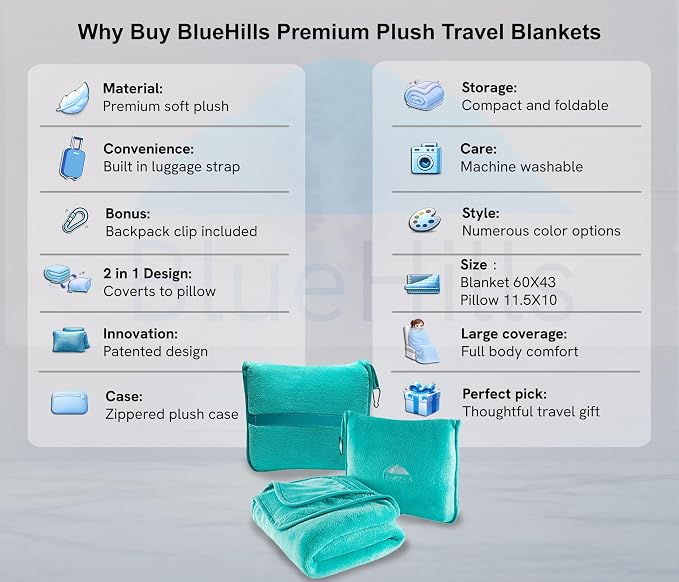 Why Buy BlueHills Premium Plush Travel Blankets

Material:
Premium soft plush

Convenience:
Built in luggage strap

Bonus:
Backpack clip included

2 in 1 Design:
Coverts to pillow

Innovation:
Patented design

Case:
Zippered plush case

Storage:
Compact and foldable

Care:
Machine washable

Style:
Numerous color options

Size :
Blanket 60X43
Pillow 11.5X10

Large coverage:
Full body comfort

Perfect pick:
Thoughtful travel gift

BlueHills